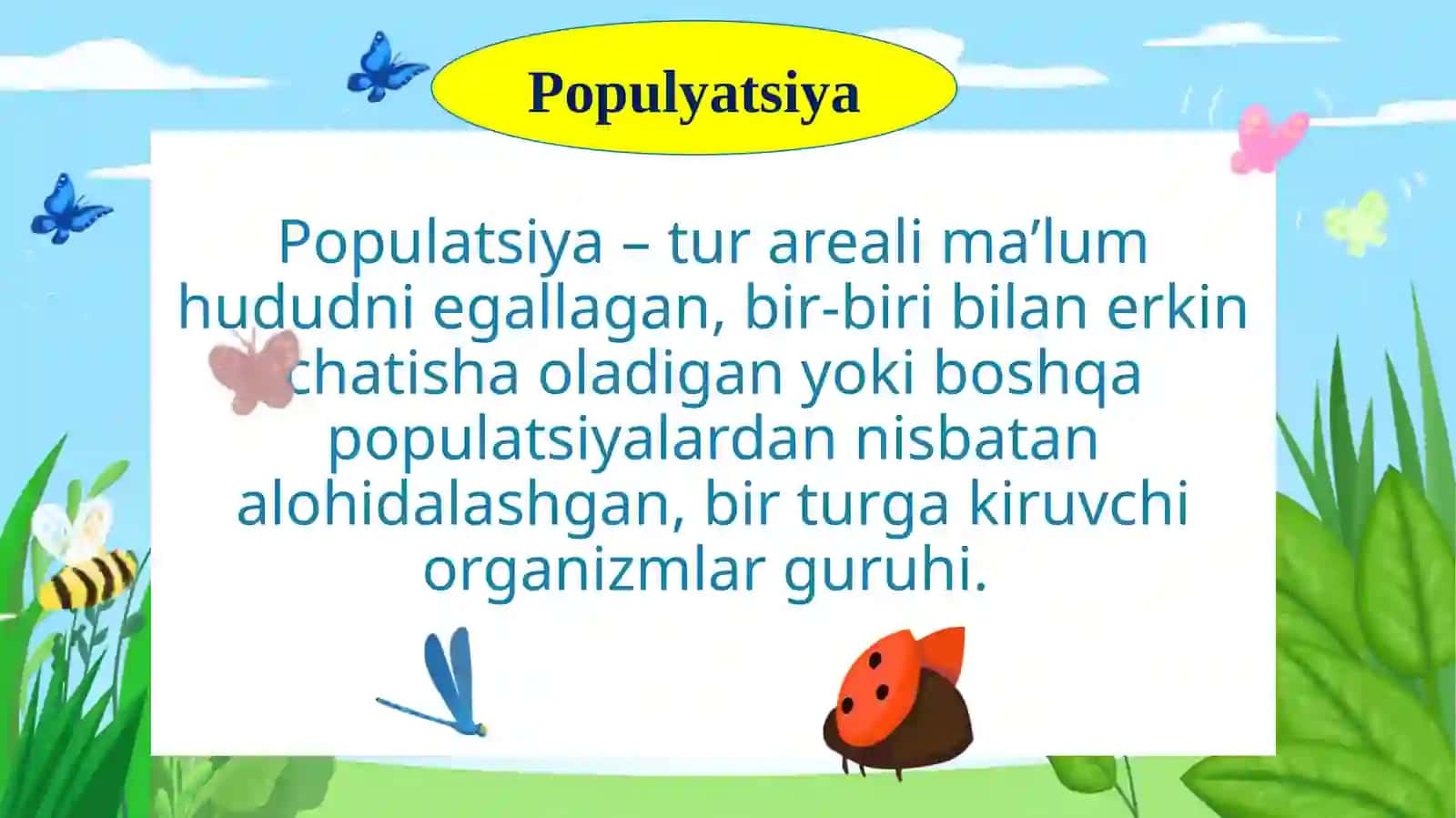 Populyatsiya

Populatsiya – tur areali ma’lum hududni egallagan, bir-biri bilan erkin chatisha oladigan yoki boshqa populatsiyalardan nisbatan alohidalashgan, bir turga kiruvchi organizmlar guruhi.